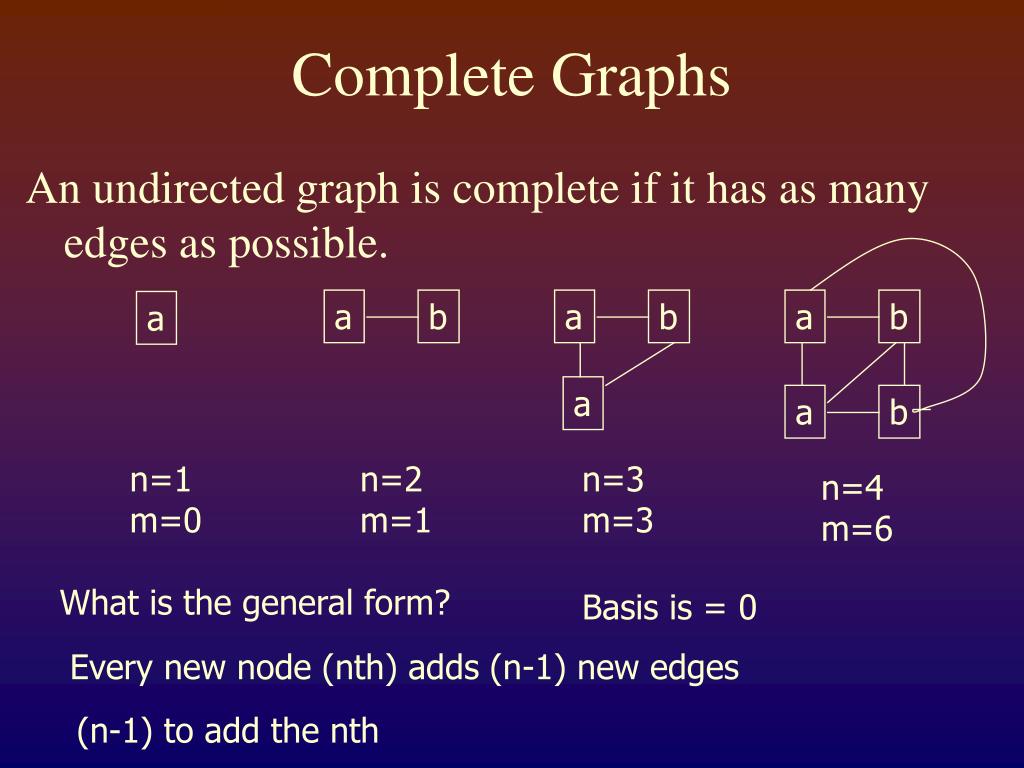 Complete Graphs

An undirected graph is complete if it has as many edges as possible.

a

a b

a b
a

a b
a b

n=1
m=0

n=2
m=1

n=3
m=3

n=4
m=6

What is the general form?

Basis is = 0

Every new node (nth) adds (n-1) new edges

(n-1) to add the nth